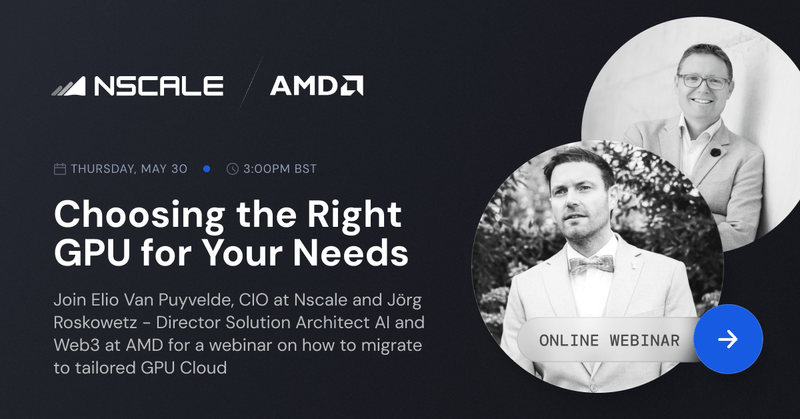 NSCALE / AMD

THURSDAY, MAY 30 • 3:00PM BST

Choosing the Right GPU for Your Needs

Join Elio Van Puyvelde, CIO at Nscale and Jörg Roskowetz - Director Solution Architect AI and Web3 at AMD for a webinar on how to migrate to tailored GPU Cloud

ONLINE WEBINAR